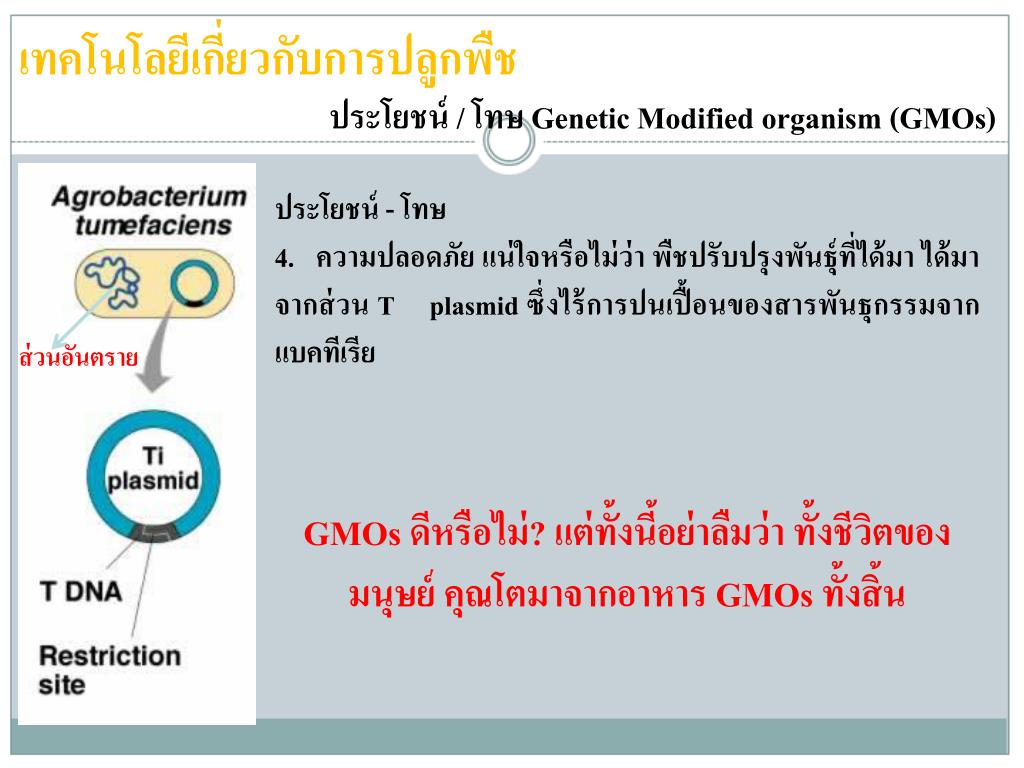 เทคโนโลยีเกี่ยวกับการปลูกพืช

ประโยชน์ / โทษ Genetic Modified organism (GMOs)

Agrobacterium tumefaciens

ส่วนอันตราย

Ti plasmid

T DNA

Restriction site

ประโยชน์ - โทษ

4. ความปลอดภัย แน่ใจหรือไม่ว่า พืชปรับปรุงพันธุ์ที่ได้มา ได้มาจากส่วน T plasmid ซึ่งไร้การปนเปื้อนของสารพันธุกรรมจากแบคทีเรีย

GMOs ดีหรือไม่? แต่ทั้งนี้อย่าลืมว่า ทั้งชีวิตของมนุษย์ คุณโตมาจากอาหาร GMOs ทั้งสิ้น